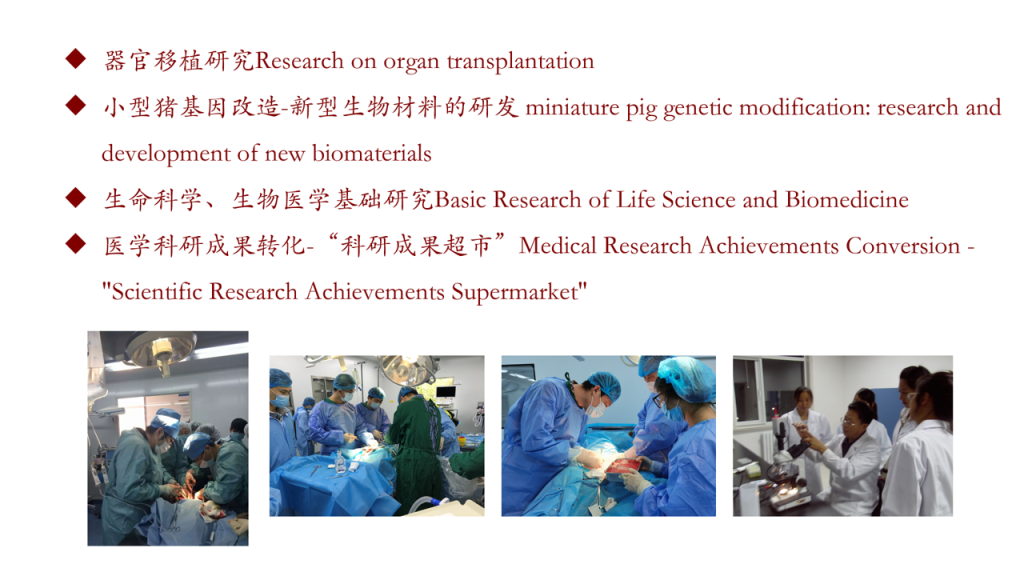 ◆ 器官移植研究Research on organ transplantation

◆ 小型猪基因改造-新型生物材料的研发 miniature pig genetic modification: research and development of new biomaterials

◆ 生命科学、生物医学基础研究Basic Research of Life Science and Biomedicine

◆ 医学科研成果转化-“科研成果超市”Medical Research Achievements Conversion - "Scientific Research Achievements Supermarket"